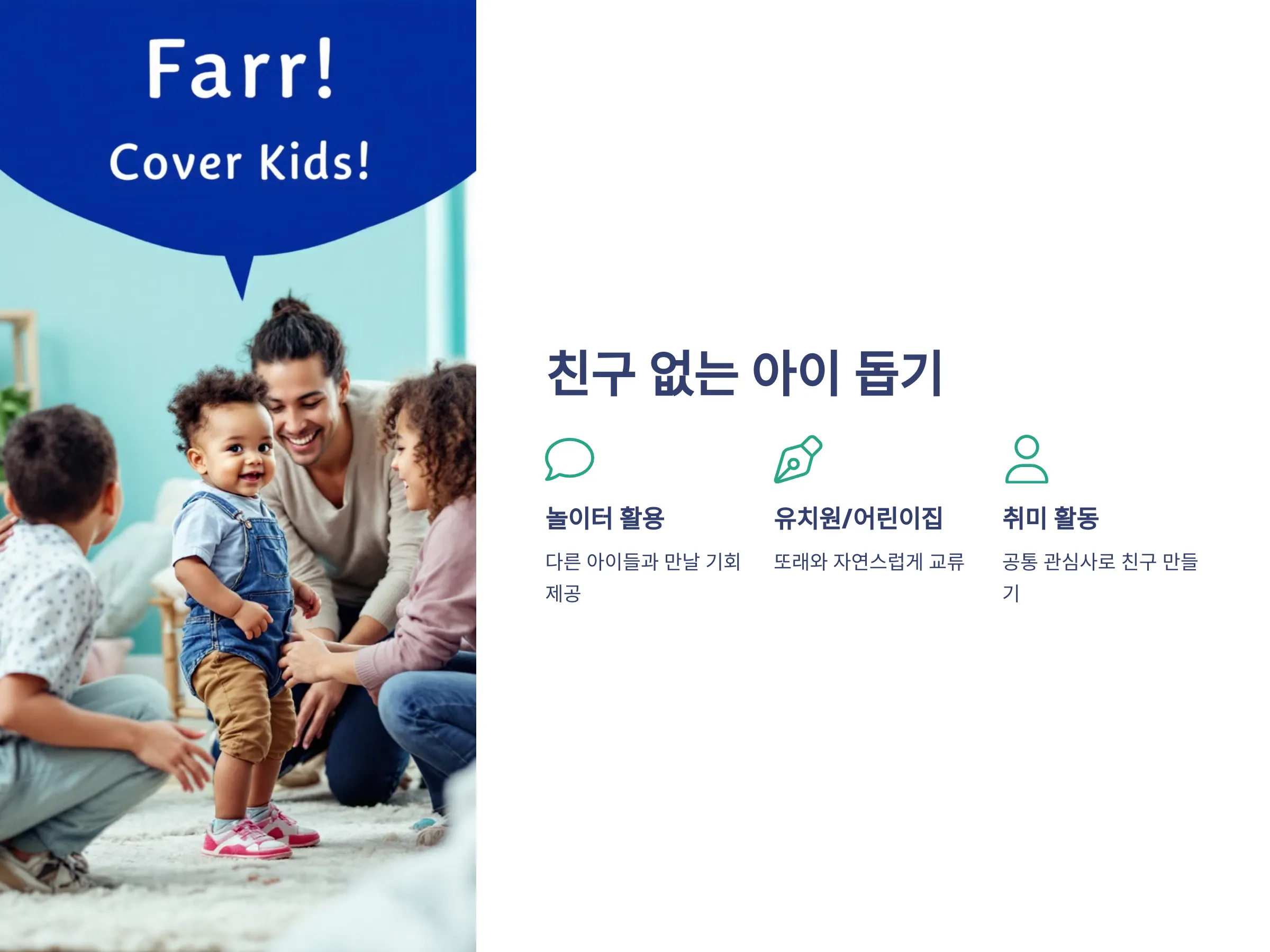 Farr!

Cover Kids!

친구 없는 아이 돕기

놀이터 활용

다른 아이들과 만날 기회 제공

유치원/어린이집

또래와 자연스럽게 교류

취미 활동

공통 관심사로 친구 만들기